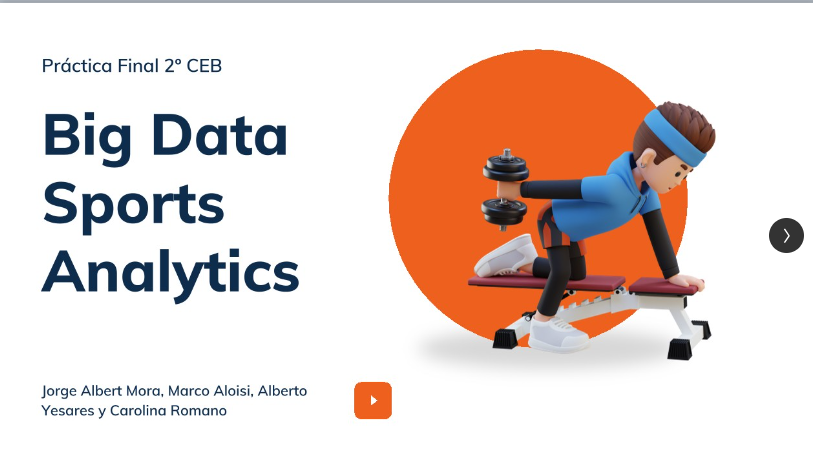 Práctica Final 2º CEB

Big Data Sports Analytics

Jorge Albert Mora, Marco Aloisi, Alberto Yesares y Carolina Romano